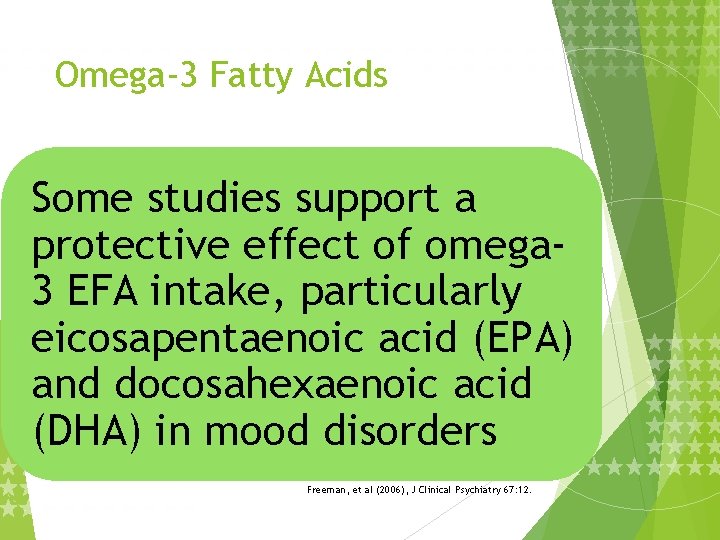 Omega-3 Fatty Acids

Some studies support a protective effect of omega-3 EFA intake, particularly eicosapentaenoic acid (EPA) and docosahexaenoic acid (DHA) in mood disorders

Freeman, et al (2006), J Clinical Psychiatry 67:12.